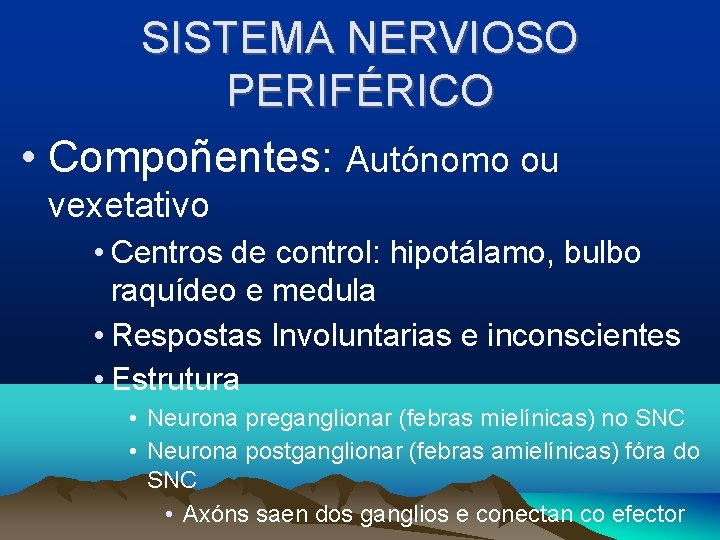 SISTEMA NERVIOSO PERIFÉRICO

• Compoñentes: Autónomo ou vexetativo

• Centros de control: hipotálamo, bulbo raquídeo e medula

• Respostas Involuntarias e inconscientes

• Estrutura

• Neurona preganglionar (febras mielínicas) no SNC

• Neurona postganglionar (febras amielínicas) fóra do SNC

• Axóns saen dos ganglios e conectan co efector